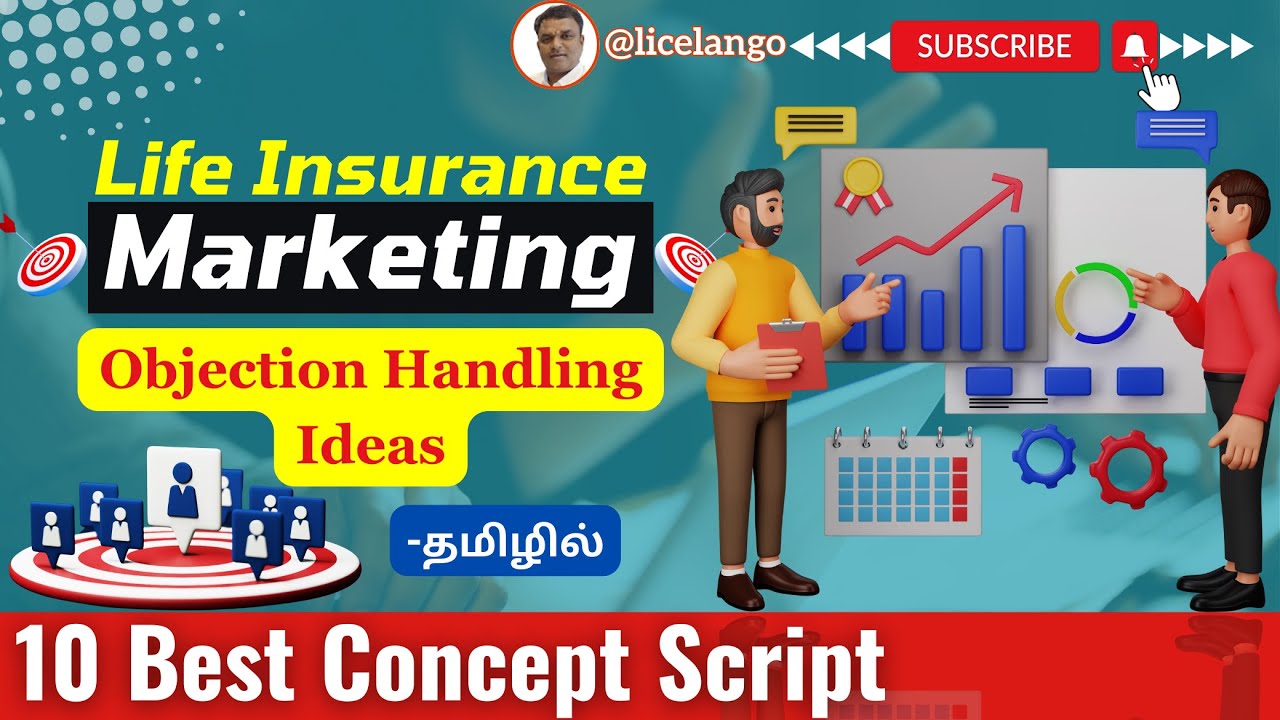 @licelango SUBSCRIBE

Life Insurance

Marketing

Objection Handling Ideas

-தமிழில்

10 Best Concept Script